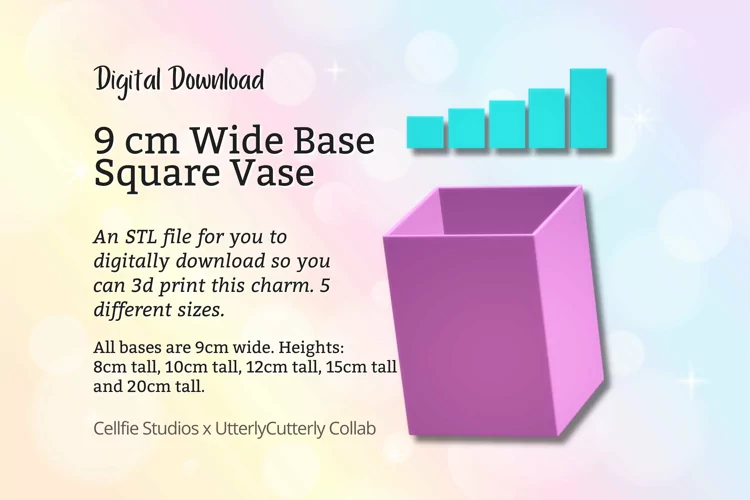 Digital Download

9 cm Wide Base Square Vase

An STL file for you to digitally download so you can 3d print this charm. 5 different sizes.

All bases are 9cm wide. Heights: 8cm tall, 10cm tall, 12cm tall, 15cm tall and 20cm tall.

Cellfie Studios x UtterlyCutterly Collab